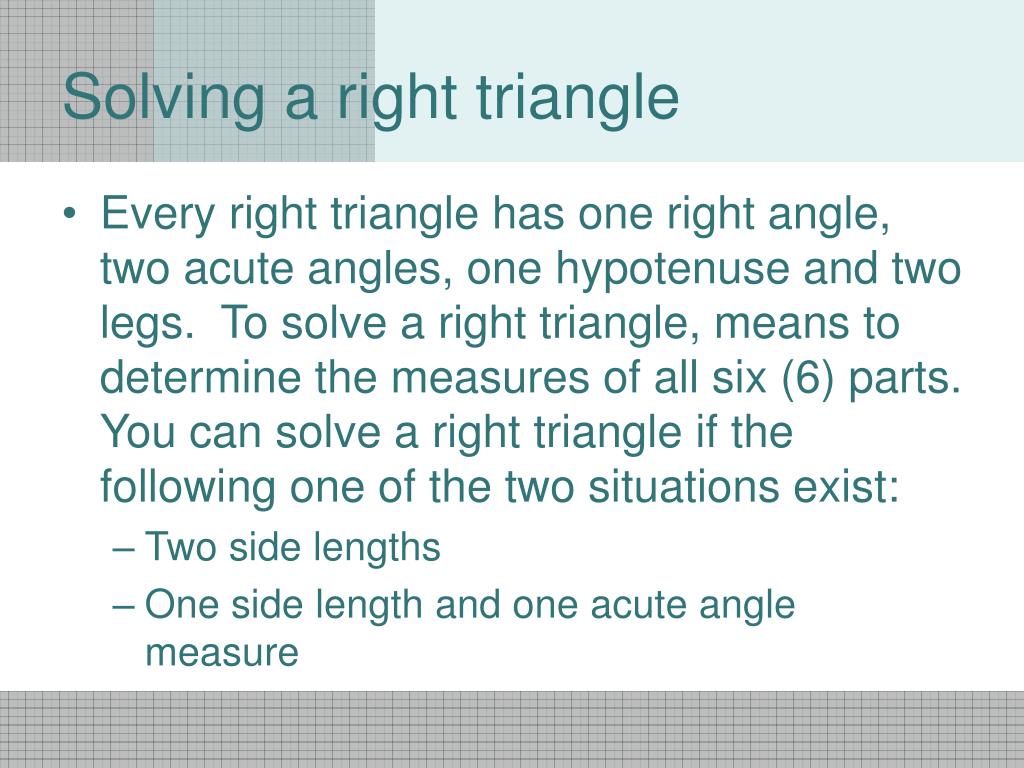 Solving a right triangle

• Every right triangle has one right angle, two acute angles, one hypotenuse and two legs. To solve a right triangle, means to determine the measures of all six (6) parts. You can solve a right triangle if the following one of the two situations exist:
– Two side lengths
– One side length and one acute angle measure